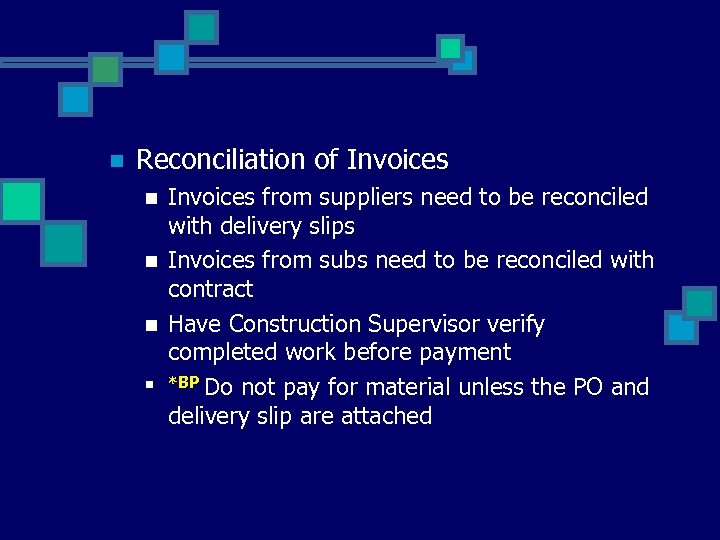 Reconciliation of Invoices

Invoices from suppliers need to be reconciled with delivery slips

Invoices from subs need to be reconciled with contract

Have Construction Supervisor verify completed work before payment

*BP Do not pay for material unless the PO and delivery slip are attached